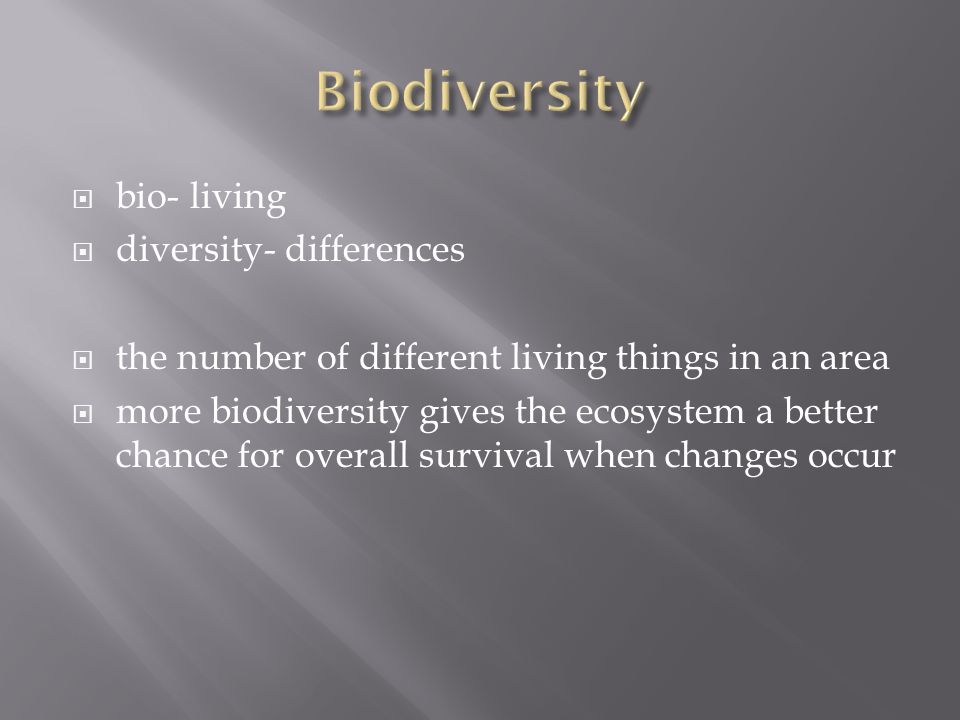 Biodiversity

- bio- living
- diversity- differences

- the number of different living things in an area
- more biodiversity gives the ecosystem a better chance for overall survival when changes occur